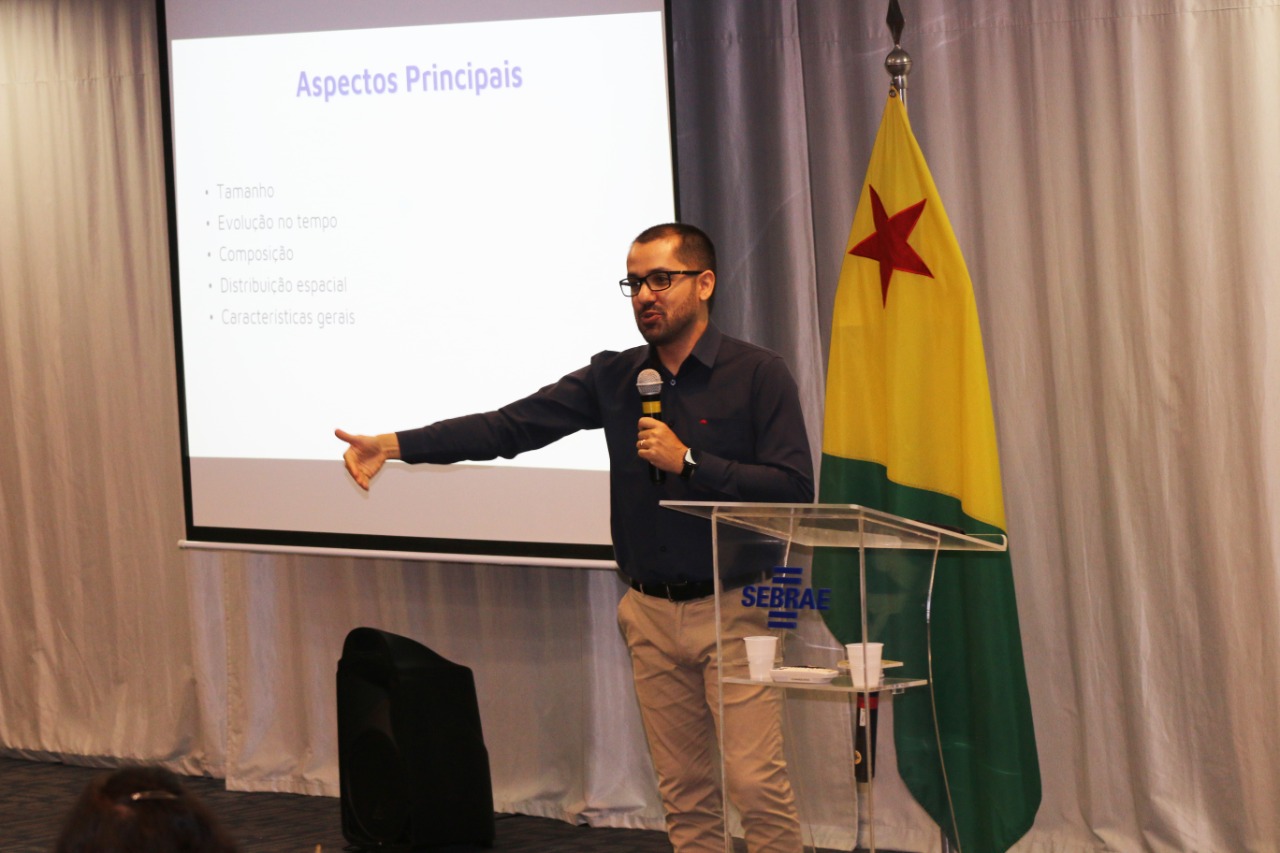 Aspectos Principais

• Tamanho
• Evolução no tempo
• Composição
• Distribuição espacial
• Características gerais

SEBRAE